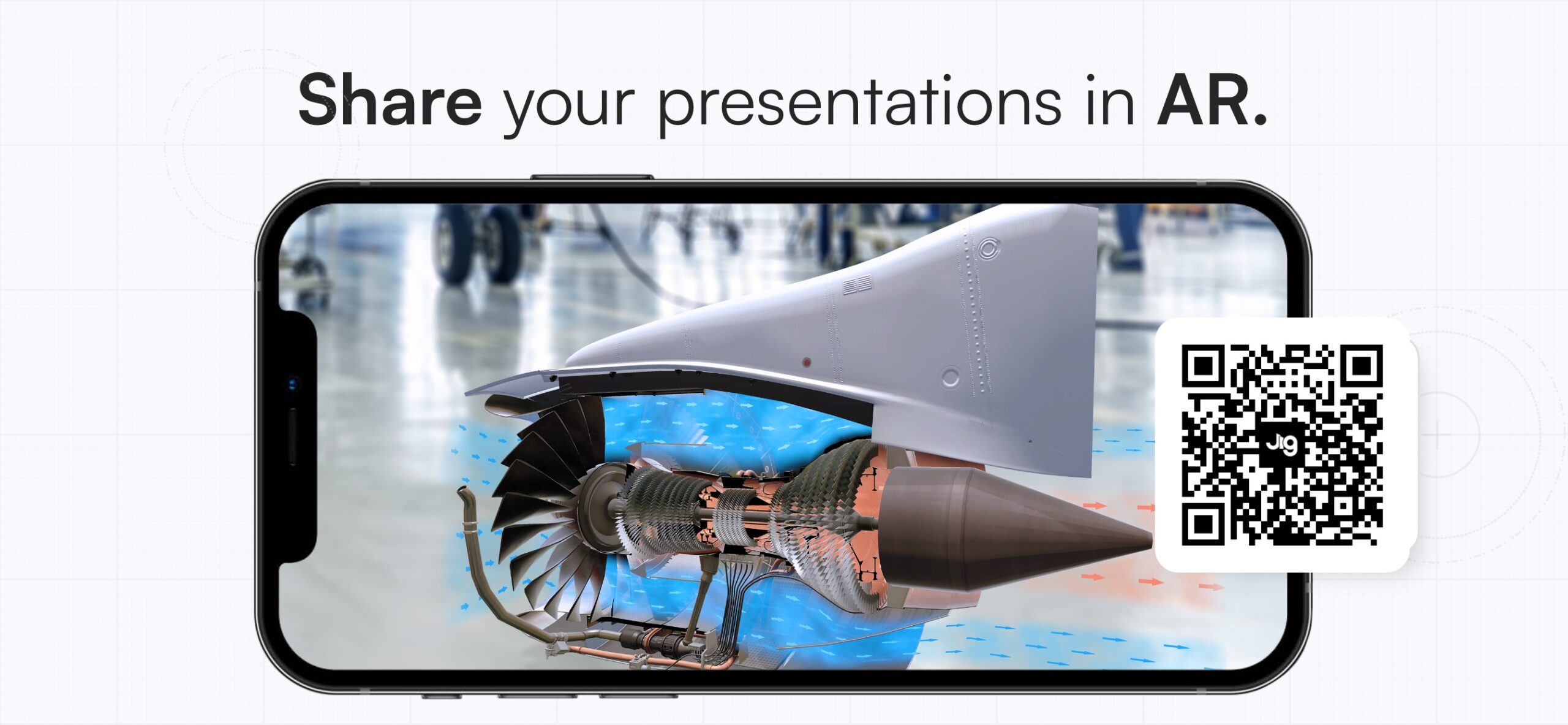 Share your presentations in AR.

Jig